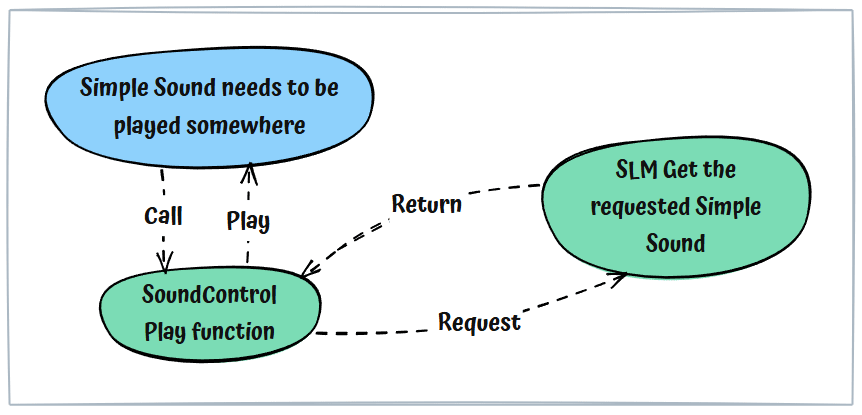 Simple Sound needs to be played somewhere

Call

Play

Return

SLM Get the requested Simple Sound

SoundControl Play function

Request